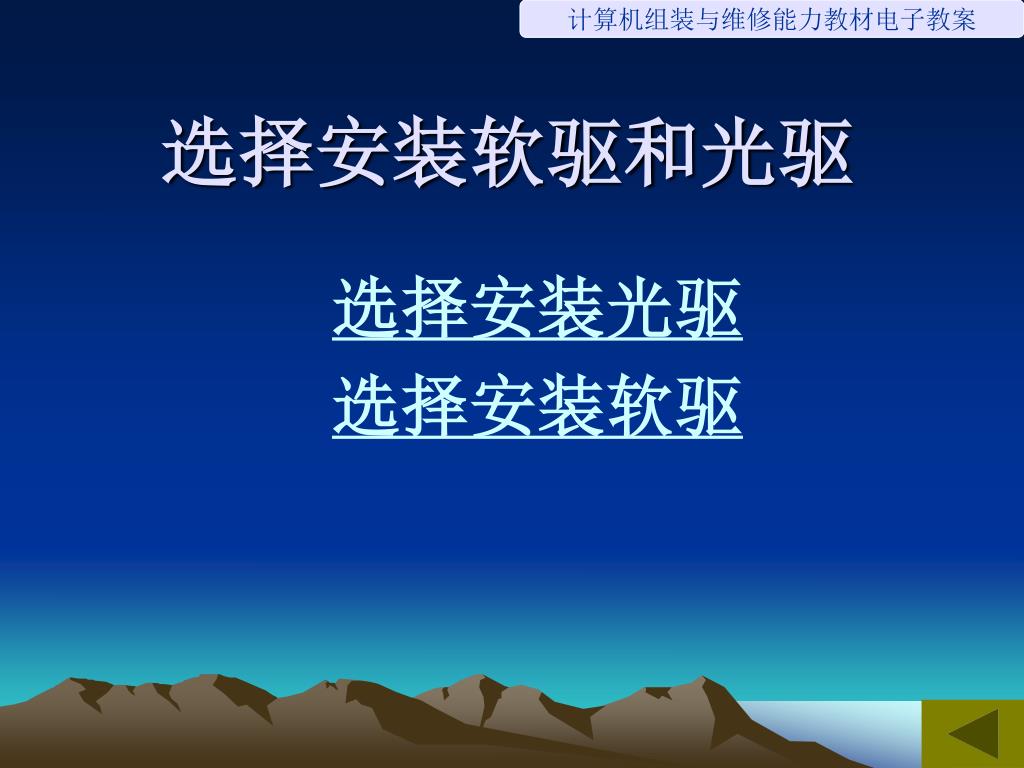 计算机组装与维修能力教材电子教案

选择安装软驱和光驱

选择安装光驱
选择安装软驱